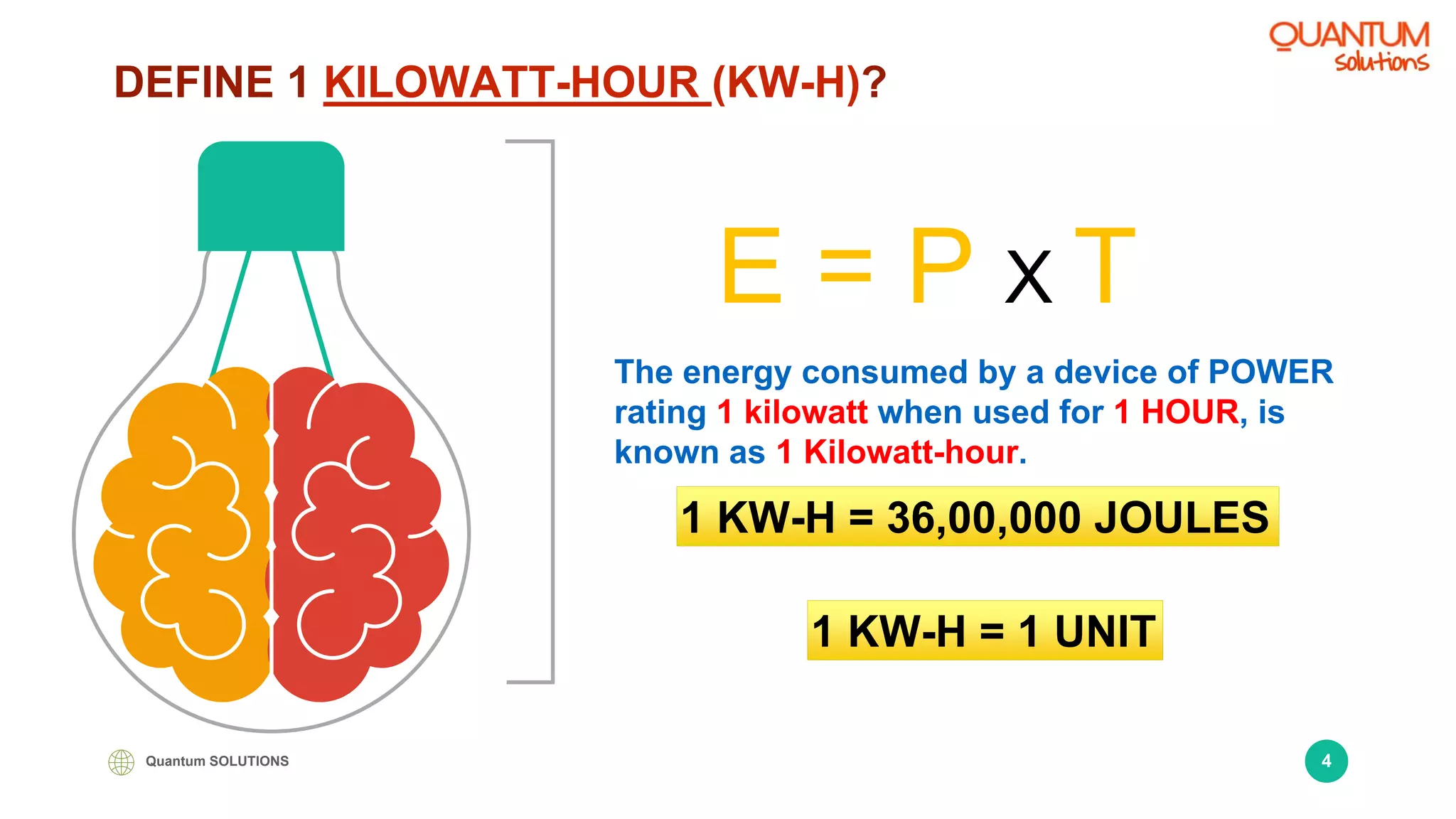 QUANTUM solutions

DEFINE 1 KILOWATT-HOUR (KW-H)?

E = P x T

The energy consumed by a device of POWER rating 1 kilowatt when used for 1 HOUR, is known as 1 Kilowatt-hour.

1 KW-H = 36,00,000 JOULES

1 KW-H = 1 UNIT

Quantum SOLUTIONS

4